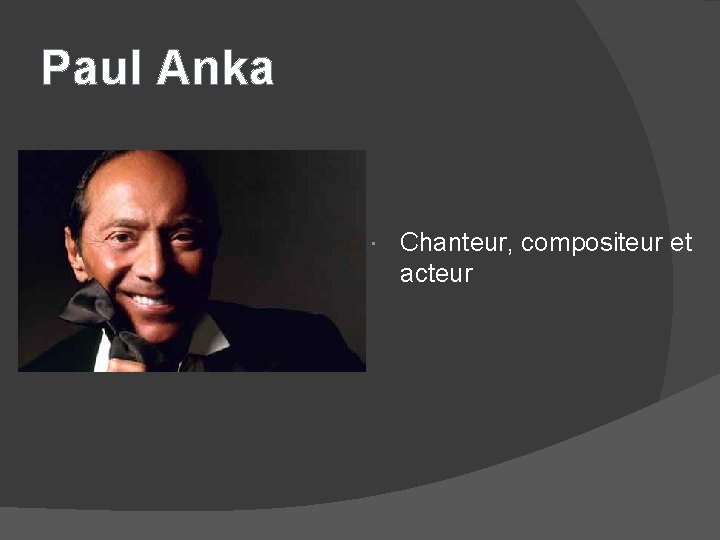 Paul Anka

Chanteur, compositeur et acteur